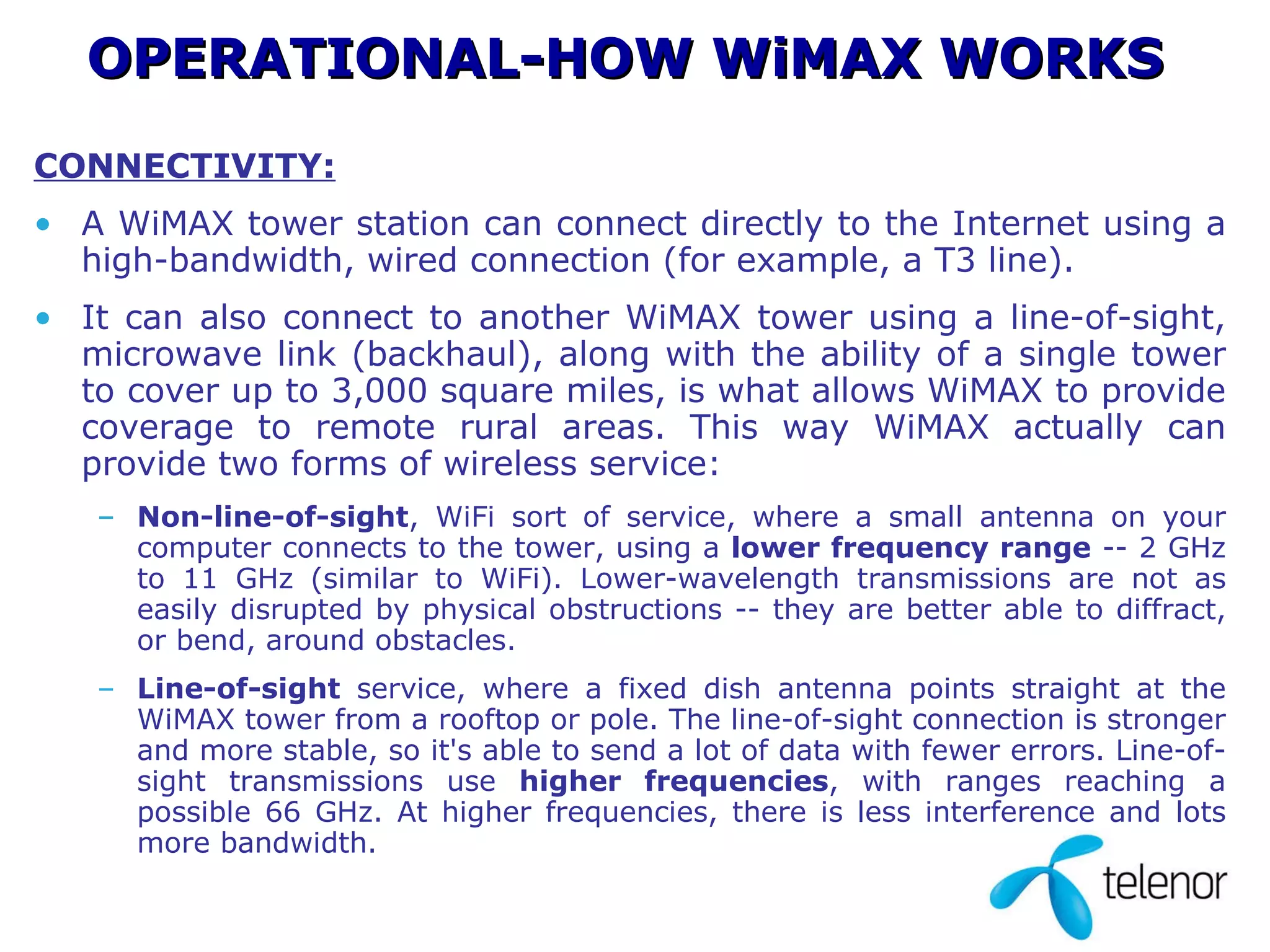 OPERATIONAL-HOW WiMAX WORKS

CONNECTIVITY:

• A WiMAX tower station can connect directly to the Internet using a high-bandwidth, wired connection (for example, a T3 line).

• It can also connect to another WiMAX tower using a line-of-sight, microwave link (backhaul), along with the ability of a single tower to cover up to 3,000 square miles, is what allows WiMAX to provide coverage to remote rural areas. This way WiMAX actually can provide two forms of wireless service:

– Non-line-of-sight, WiFi sort of service, where a small antenna on your computer connects to the tower, using a lower frequency range -- 2 GHz to 11 GHz (similar to WiFi). Lower-wavelength transmissions are not as easily disrupted by physical obstructions -- they are better able to diffract, or bend, around obstacles.

– Line-of-sight service, where a fixed dish antenna points straight at the WiMAX tower from a rooftop or pole. The line-of-sight connection is stronger and more stable, so it's able to send a lot of data with fewer errors. Line-of-sight transmissions use higher frequencies, with ranges reaching a possible 66 GHz. At higher frequencies, there is less interference and lots more bandwidth.

telenor